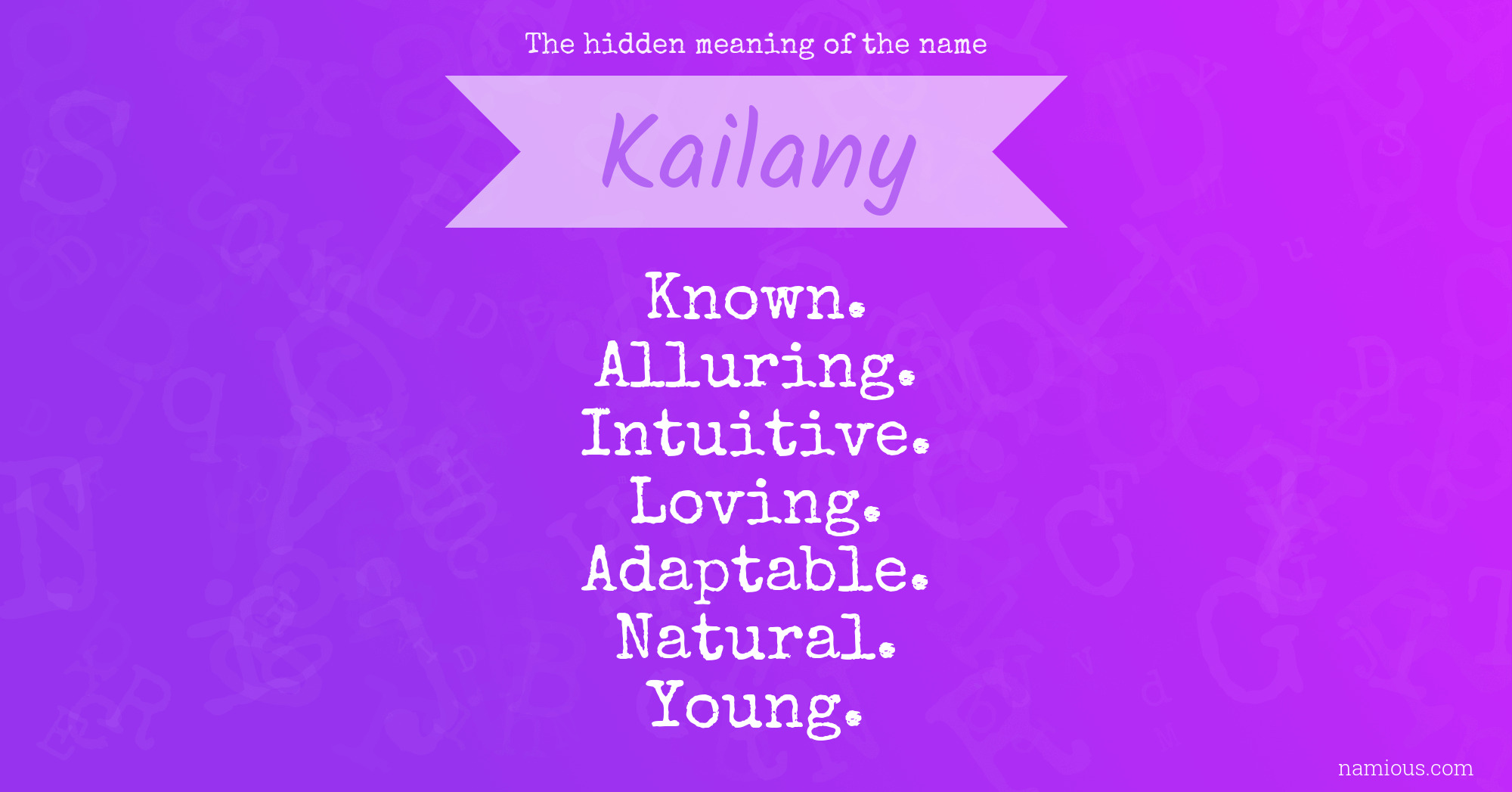 The hidden meaning of the name

Kailany

Known.
Alluring.
Intuitive.
Loving.
Adaptable.
Natural.
Young.

namious.com